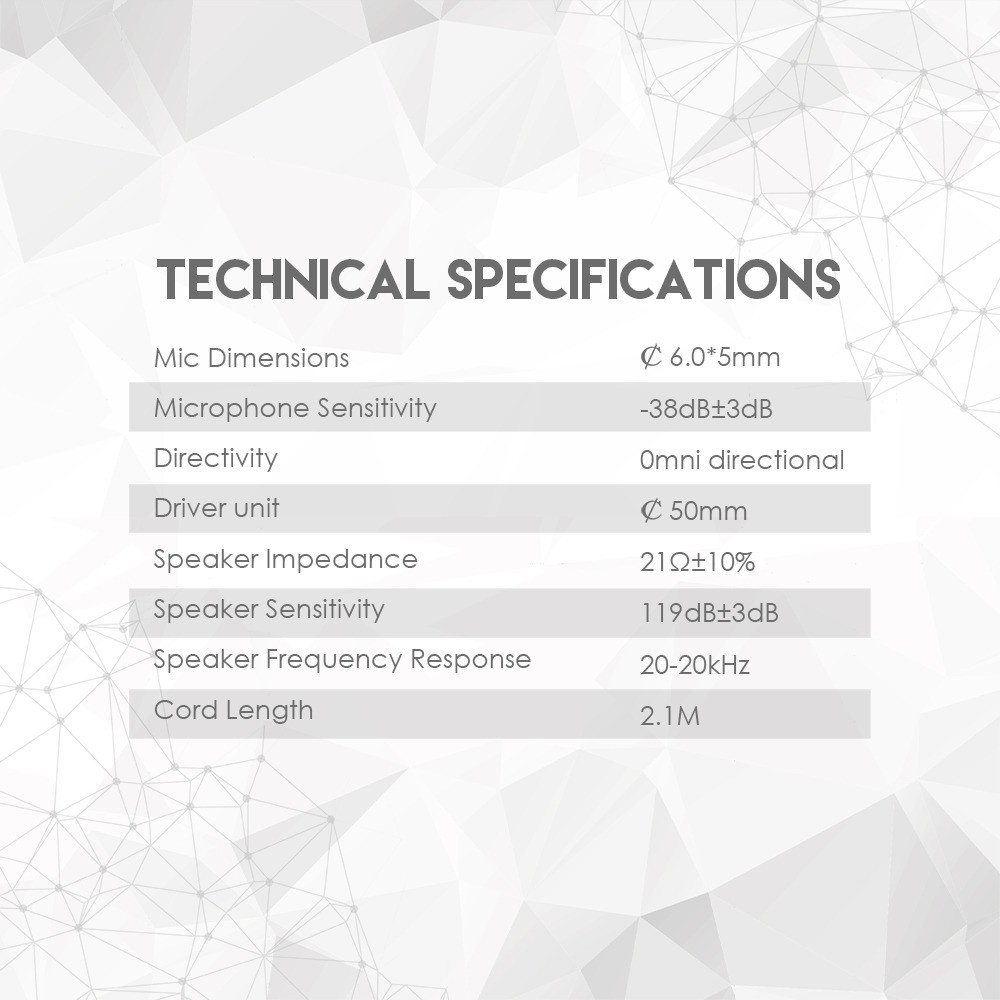 TECHNICAL SPECIFICATIONS

| | |
|---|---|
| Mic Dimensions | ₵ 6.0*5mm |
| Microphone Sensitivity | -38dB±3dB |
| Directivity | 0mni directional |
| Driver unit | ₵ 50mm |
| Speaker Impedance | 21Ω±10% |
| Speaker Sensitivity | 119dB±3dB |
| Speaker Frequency Response | 20-20kHz |
| Cord Length | 2.1M |